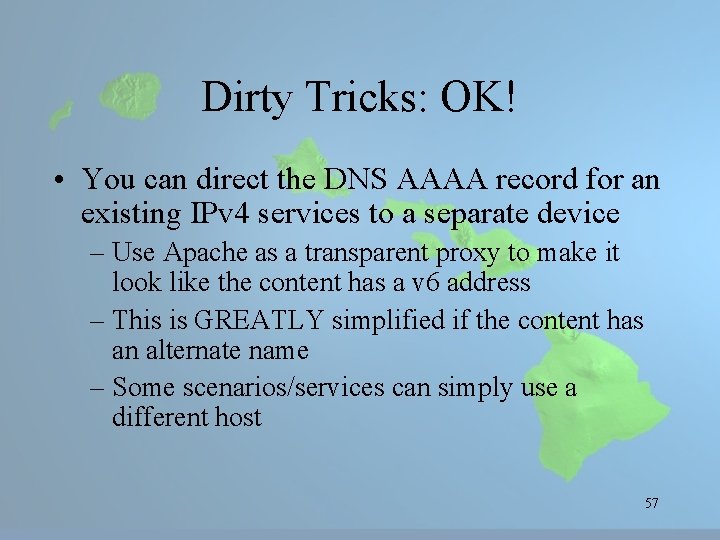 Dirty Tricks: OK!

• You can direct the DNS AAAA record for an existing IPv4 services to a separate device

– Use Apache as a transparent proxy to make it look like the content has a v6 address

– This is GREATLY simplified if the content has an alternate name

– Some scenarios/services can simply use a different host

57